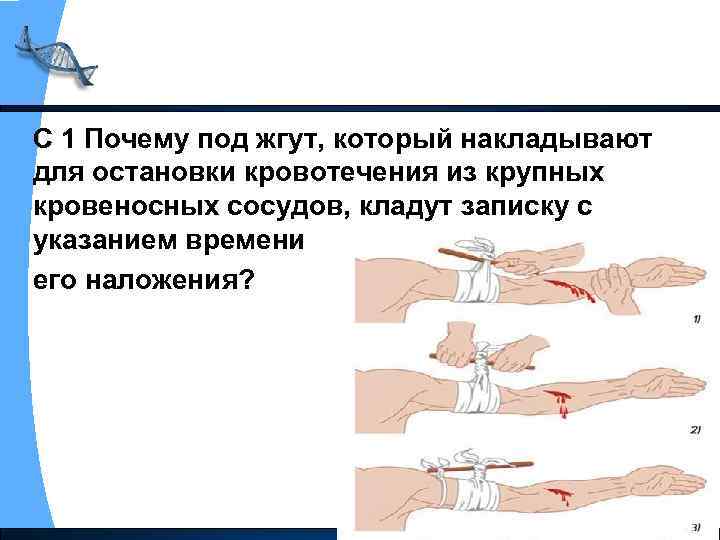 С 1 Почему под жгут, который накладывают для остановки кровотечения из крупных кровеносных сосудов, кладут записку с указанием времени

его наложения?

1)

2)

3)